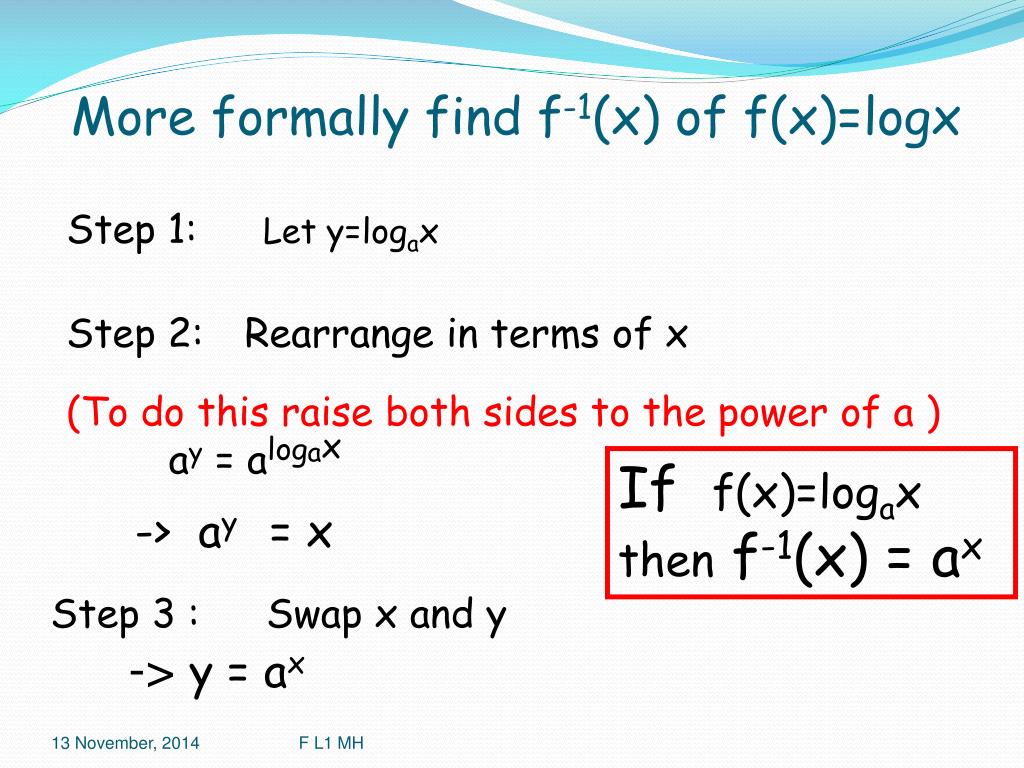 More formally find $f^{-1}(x)$ of $f(x)=\log x$

Step 1: Let $y=\log_a x$

Step 2: Rearrange in terms of x

(To do this raise both sides to the power of a )

$a^y = a^{\log_a x}$

-> $a^y = x$

Step 3 : Swap x and y

-> $y = a^x$

If $f(x)=\log_a x$ then $f^{-1}(x) = a^x$

13 November, 2014

F L1 MH